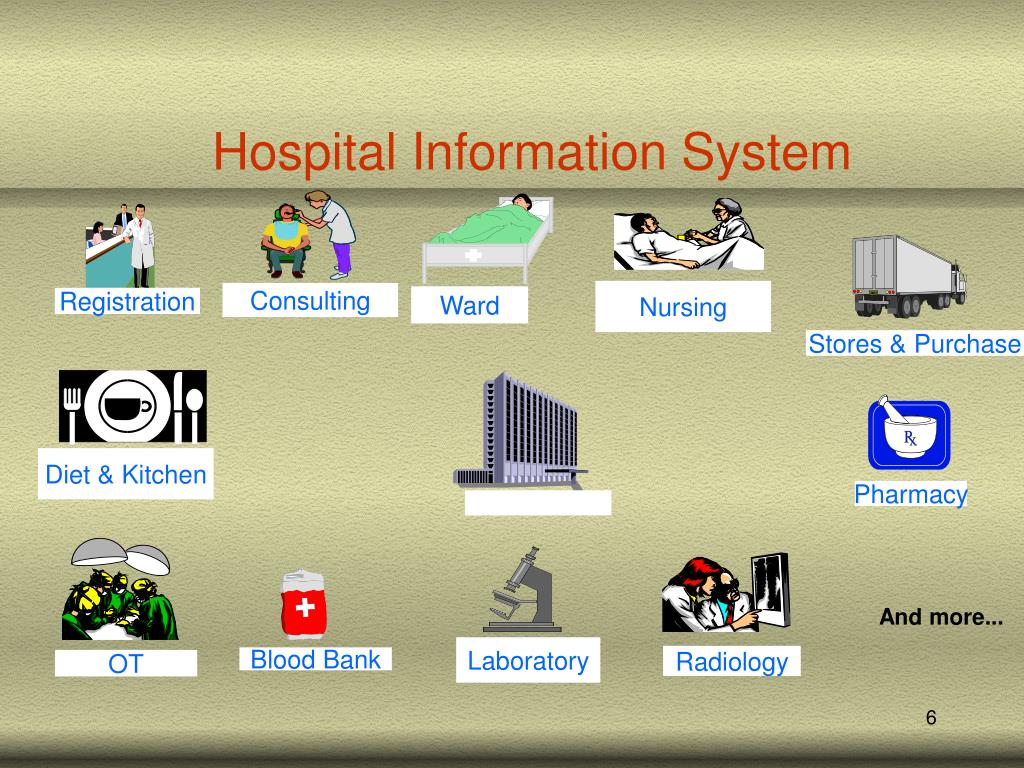 Hospital Information System

Registration

Consulting

Ward

Nursing

Stores & Purchase

Diet & Kitchen

Rx

Pharmacy

OT

Blood Bank

Laboratory

Radiology

And more...

6